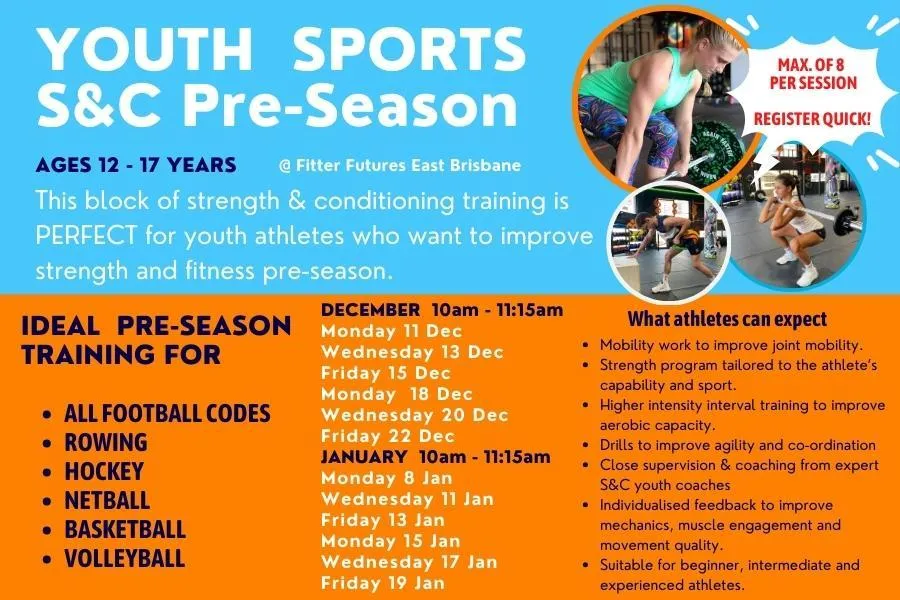 YOUTH SPORTS S&C Pre-Season

MAX. OF 8 PER SESSION

REGISTER QUICK!

AGES 12 - 17 YEARS @ Fitter Futures East Brisbane

This block of strength & conditioning training is PERFECT for youth athletes who want to improve strength and fitness pre-season.

IDEAL PRE-SEASON TRAINING FOR

• ALL FOOTBALL CODES
• ROWING
• HOCKEY
• NETBALL
• BASKETBALL
• VOLLEYBALL

DECEMBER 10am - 11:15am
Monday 11 Dec
Wednesday 13 Dec
Friday 15 Dec
Monday 18 Dec
Wednesday 20 Dec
Friday 22 Dec
JANUARY 10am - 11:15am
Monday 8 Jan
Wednesday 11 Jan
Friday 13 Jan
Monday 15 Jan
Wednesday 17 Jan
Friday 19 Jan

What athletes can expect

• Mobility work to improve joint mobility.
• Strength program tailored to the athlete's capability and sport.
• Higher intensity interval training to improve aerobic capacity.
• Drills to improve agility and co-ordination
• Close supervision & coaching from expert S&C youth coaches
• Individualised feedback to improve mechanics, muscle engagement and movement quality.
• Suitable for beginner, intermediate and experienced athletes.